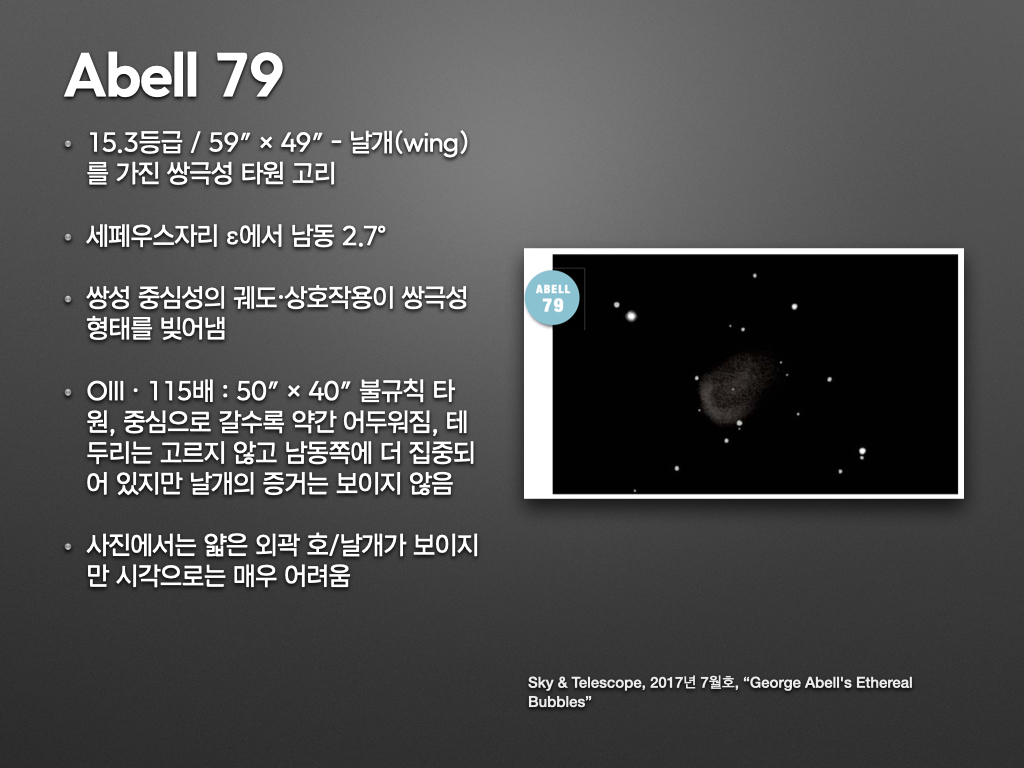 Abell 79

• 15.3등급 / 59″ × 49″ - 날개(wing)를 가진 쌍극성 타원 고리

• 세페우스자리 ε에서 남동 2.7°

• 쌍성 중심성의 궤도·상호작용이 쌍극성 형태를 빚어냄

• OIII · 115배 : 50″ × 40″ 불규칙 타원, 중심으로 갈수록 약간 어두워짐, 테두리는 고르지 않고 남동쪽에 더 집중되어 있지만 날개의 증거는 보이지 않음

• 사진에서는 얇은 외곽 호/날개가 보이지만 시각으로는 매우 어려움

ABELL 79

Sky & Telescope, 2017년 7월호, “George Abell's Ethereal Bubbles”